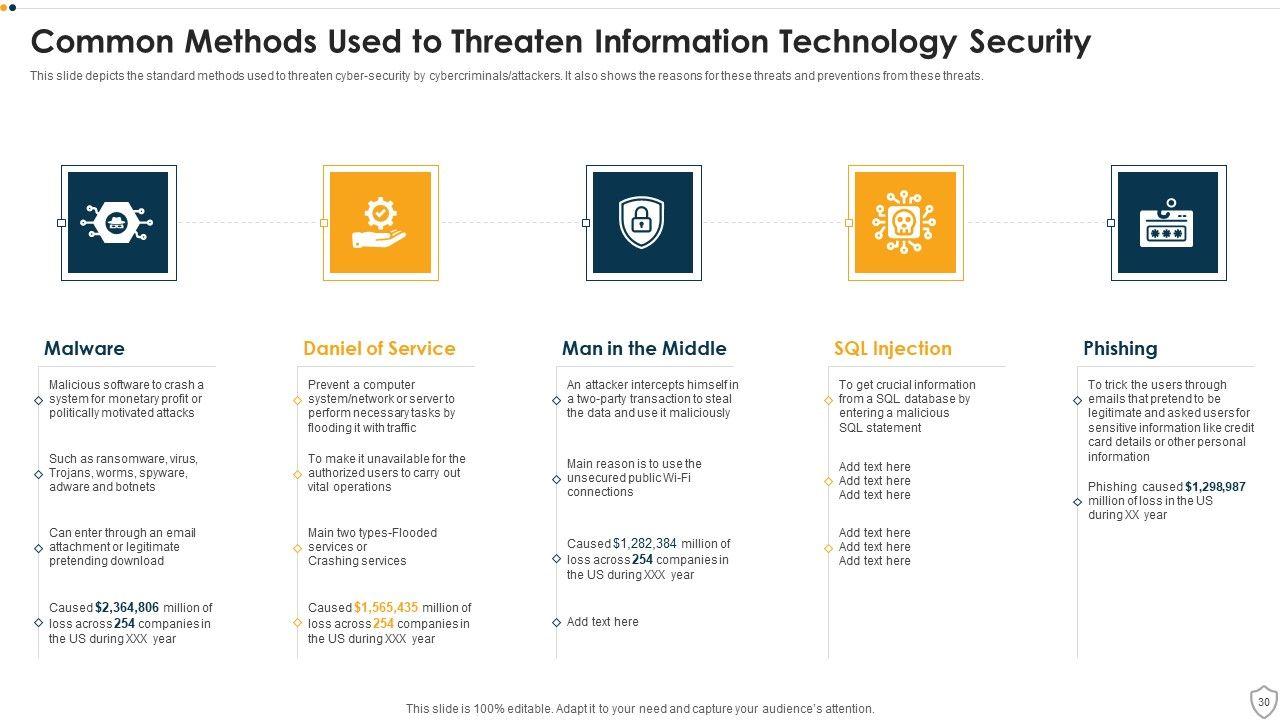 Common Methods Used to Threaten Information Technology Security

This slide depicts the standard methods used to threaten cyber-security by cybercriminals/attackers. It also shows the reasons for these threats and preventions from these threats.

Malware

Malicious software to crash a system for monetary profit or politically motivated attacks

Such as ransomware, virus, Trojans, worms, spyware, adware and botnets

Can enter through an email attachment or legitimate pretending download

Caused $2,364,806 million of loss across 254 companies in the US during XXX year

Daniel of Service

Prevent a computer system/network or server to perform necessary tasks by flooding it with traffic

To make it unavailable for the authorized users to carry out vital operations

Main two types-Flooded services or Crashing services

Caused $1,565,435 million of loss across 254 companies in the US during XXX year

Man in the Middle

An attacker intercepts himself in a two-party transaction to steal the data and use it maliciously

Main reason is to use the unsecured public Wi-Fi connections

Caused $1,282,384 million of loss across 254 companies in the US during XXX year

Add text here

SQL Injection

To get crucial information from a SQL database by entering a malicious SQL statement

Add text here
Add text here
Add text here

Add text here
Add text here
Add text here

Phishing

To trick the users through emails that pretend to be legitimate and asked users for sensitive information like credit card details or other personal information

Phishing caused $1,298,987 million of loss in the US during XX year

This slide is 100% editable. Adapt it to your need and capture your audience's attention.

30